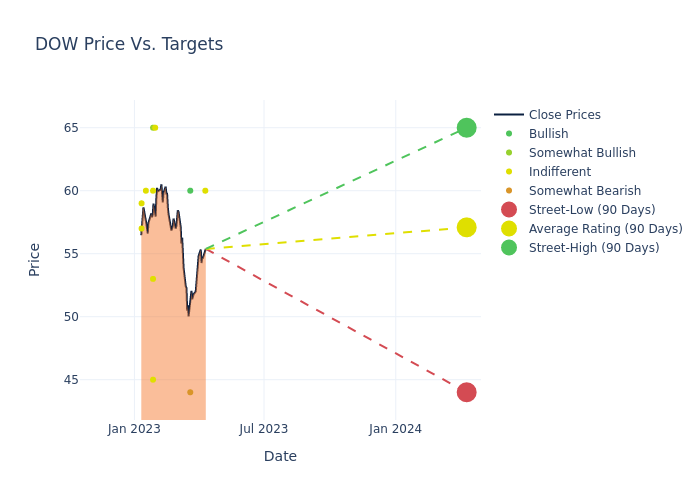 DOW Price Vs. Targets

Price

65
60
55
50
45

Jan 2023
Jul 2023
Jan 2024

Date

Close Prices
Bullish
Somewhat Bullish
Indifferent
Somewhat Bearish
Street-Low (90 Days)
Average Rating (90 Days)
Street-High (90 Days)